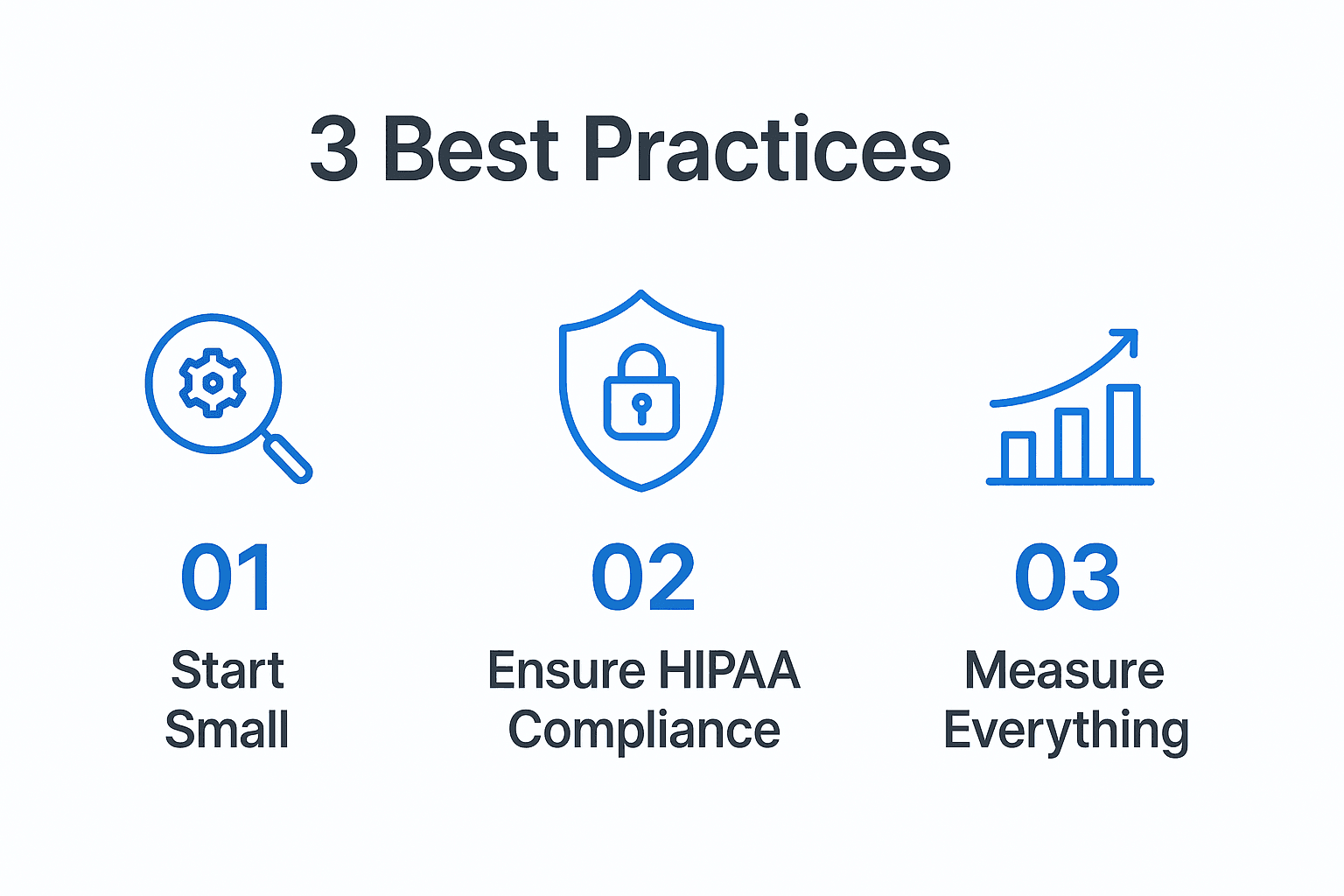 3 Best Practices

01

Start Small

02

Ensure HIPAA Compliance

03

Measure Everything